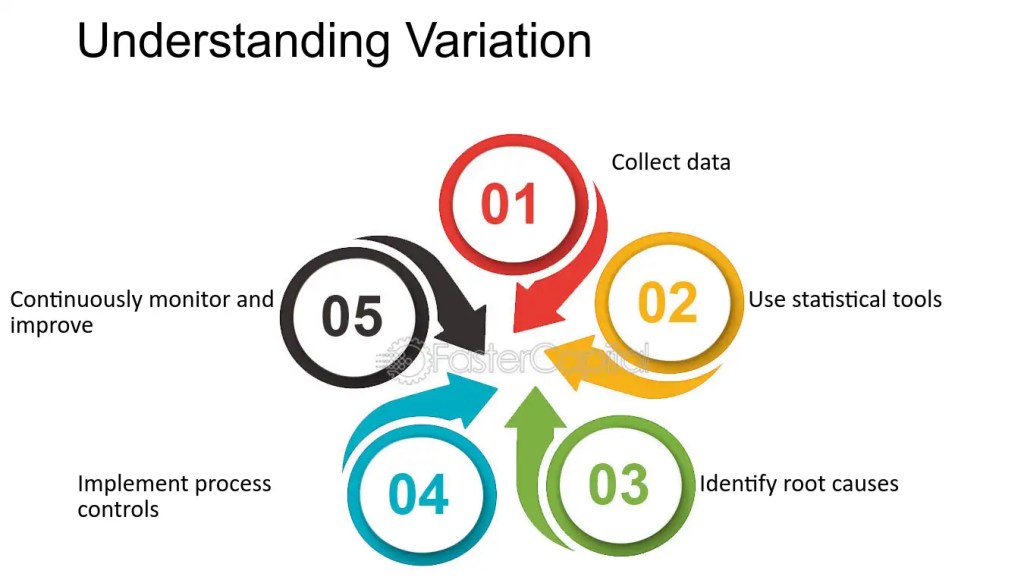 Understanding Variation

01
Collect data

02
Use statistical tools

03
Identify root causes

04
Implement process controls

05
Continuously monitor and improve

FasterCapital